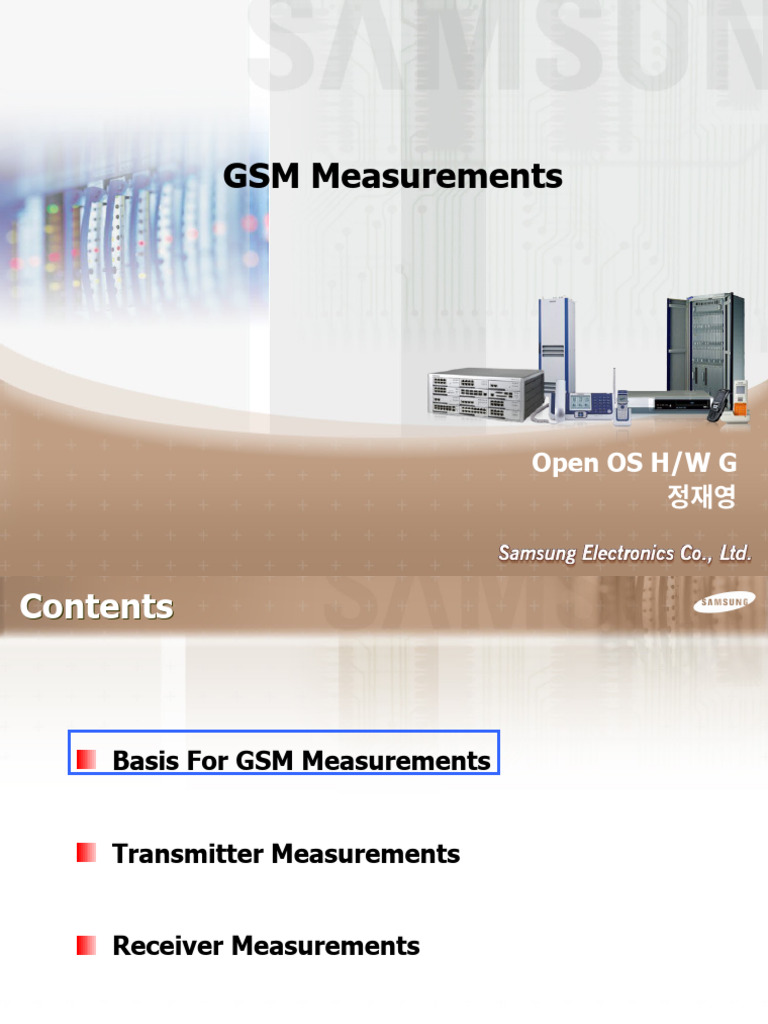 SAMSUN

GSM Measurements

Open OS H/W G
정재영

Samsung Electronics Co., Ltd.

Contents

SAMSUNG

Basis For GSM Measurements

Transmitter Measurements

Receiver Measurements